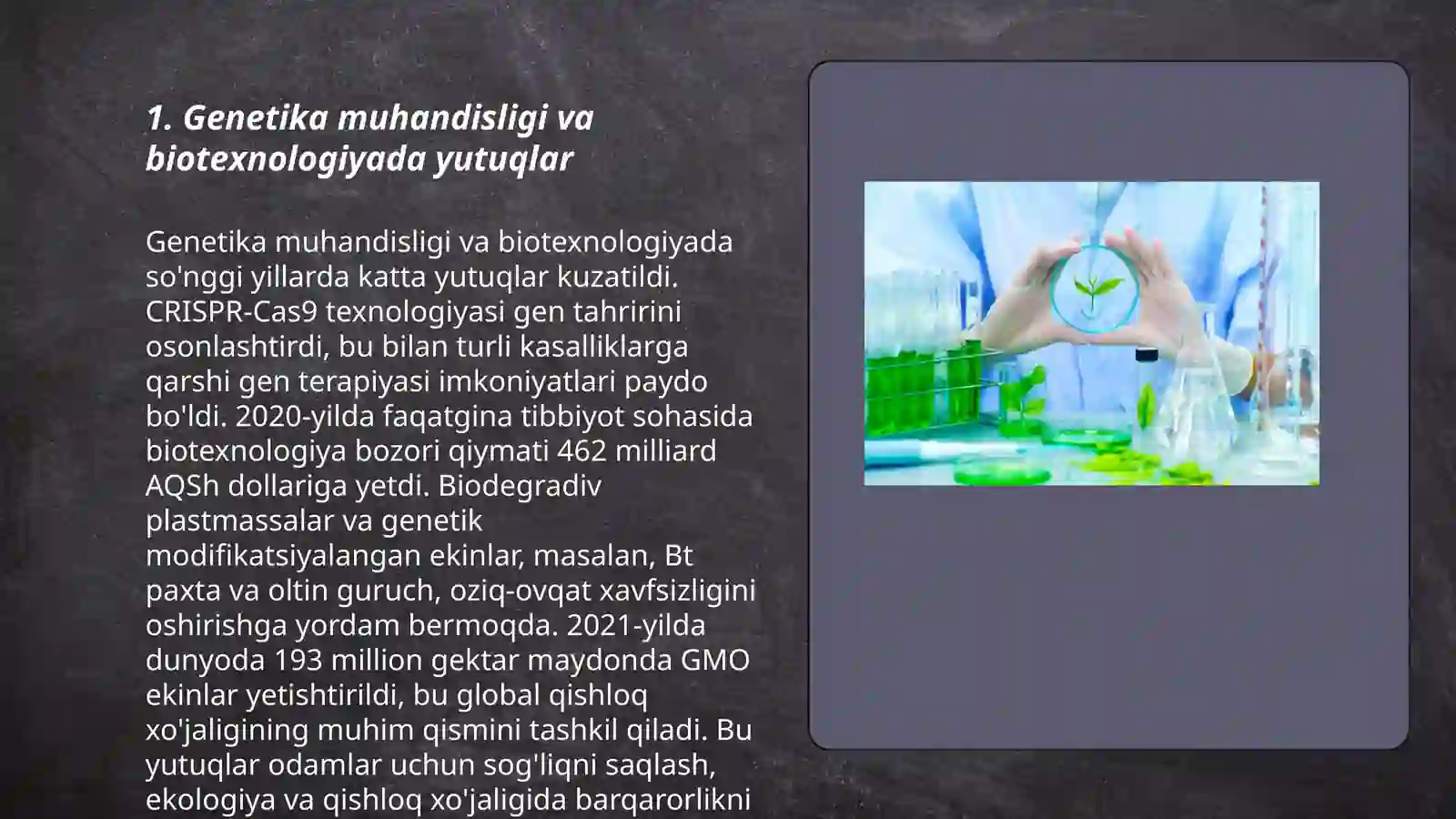 1. Genetika muhandisligi va biotexnologiyada yutuqlar

Genetika muhandisligi va biotexnologiyada so'nggi yillarda katta yutuqlar kuzatildi. CRISPR-Cas9 texnologiyasi gen tahririni osonlashtirdi, bu bilan turli kasalliklarga qarshi gen terapiyasi imkoniyatlari paydo bo'ldi. 2020-yilda faqatgina tibbiyot sohasida biotexnologiya bozori qiymati 462 milliard AQSh dollariga yetdi. Biodegradiv plastmassalar va genetik modifikatsiyalangan ekinlar, masalan, Bt paxta va oltin guruch, oziq-ovqat xavfsizligini oshirishga yordam bermoqda. 2021-yilda dunyoda 193 million gektar maydonda GMO ekinlar yetishtirildi, bu global qishloq xo'jaligining muhim qismini tashkil qiladi. Bu yutuqlar odamlar uchun sog'liqni saqlash, ekologiya va qishloq xo'jaligida barqarorlikni